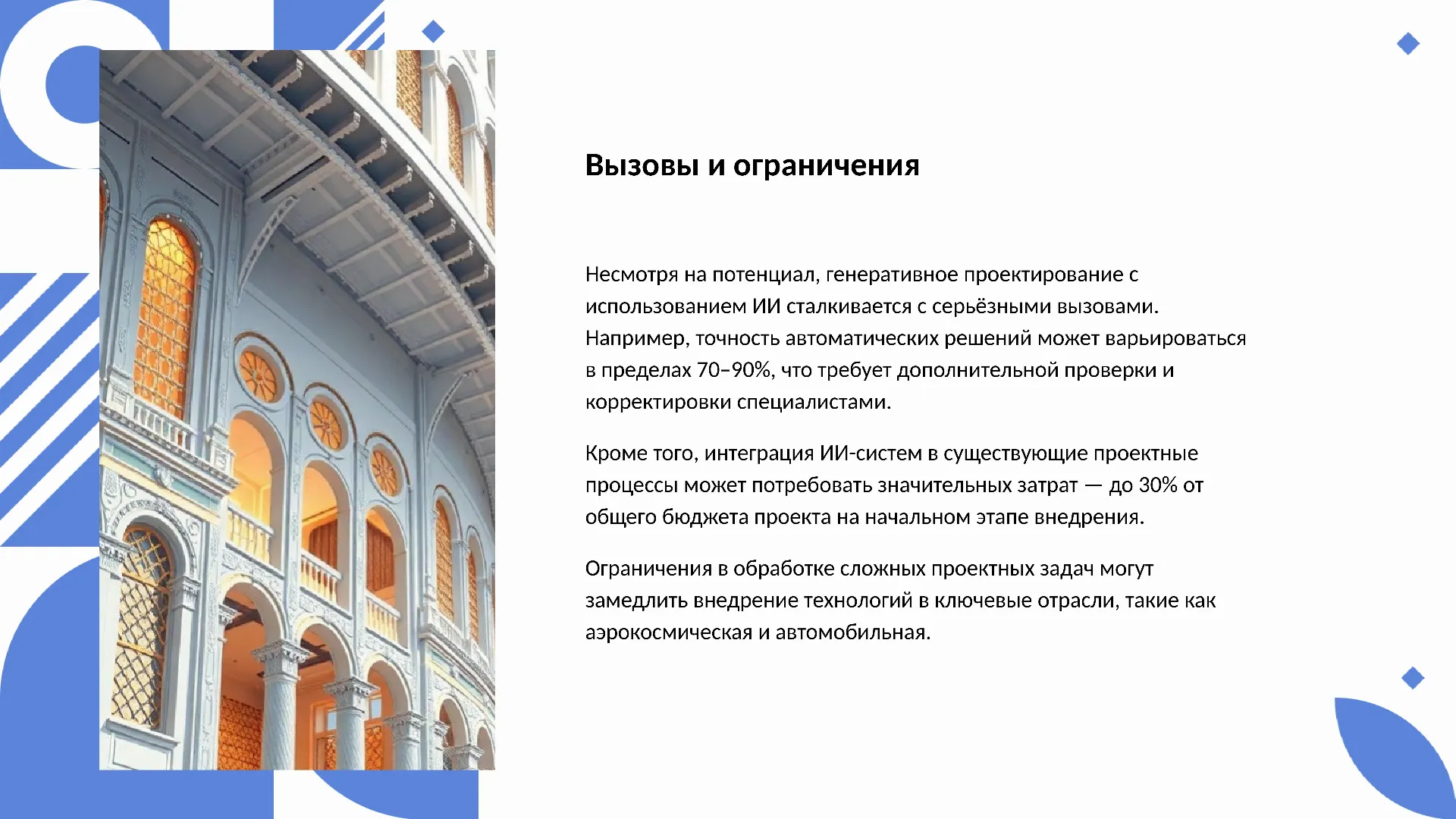 Вызовы и ограничения

Несмотря на потенциал, генеративное проектирование с использованием ИИ сталкивается с серьёзными вызовами. Например, точность автоматических решений может варьироваться в пределах 70–90%, что требует дополнительной проверки и корректировки специалистами.

Кроме того, интеграция ИИ-систем в существующие проектные процессы может потребовать значительных затрат — до 30% от общего бюджета проекта на начальном этапе внедрения.

Ограничения в обработке сложных проектных задач могут замедлить внедрение технологий в ключевые отрасли, такие как аэрокосмическая и автомобильная.